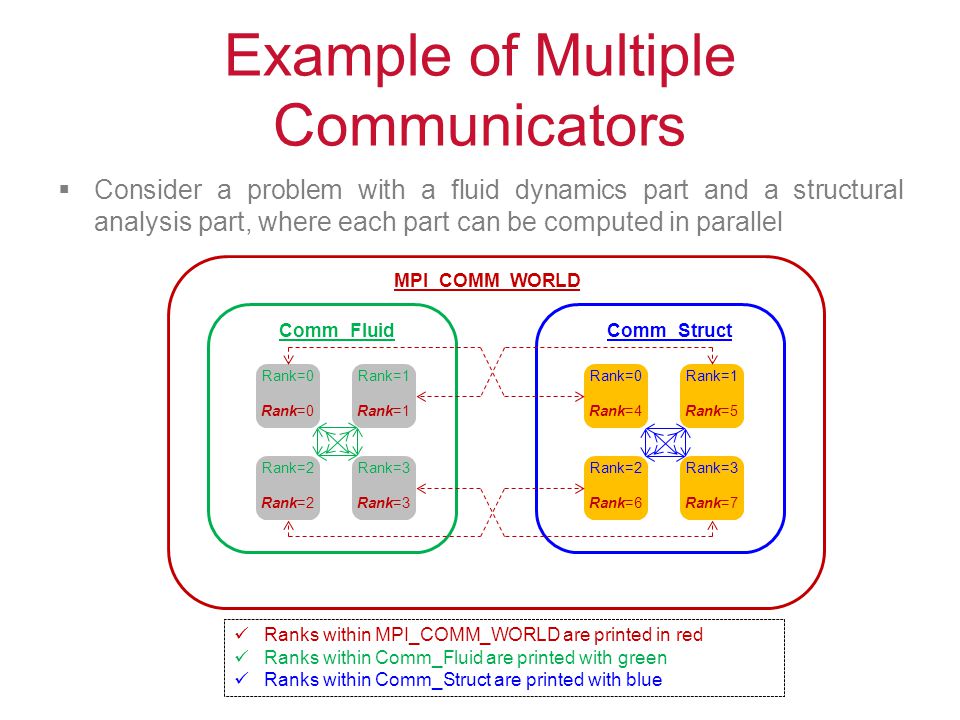 Example of Multiple Communicators

▪ Consider a problem with a fluid dynamics part and a structural analysis part, where each part can be computed in parallel

MPI_COMM_WORLD

Comm_Fluid

Rank=0
Rank=0

Rank=1
Rank=1

Rank=2
Rank=2

Rank=3
Rank=3

Comm_Struct

Rank=0
Rank=4

Rank=1
Rank=5

Rank=2
Rank=6

Rank=3
Rank=7

✓ Ranks within MPI_COMM_WORLD are printed in red
✓ Ranks within Comm_Fluid are printed with green
✓ Ranks within Comm_Struct are printed with blue